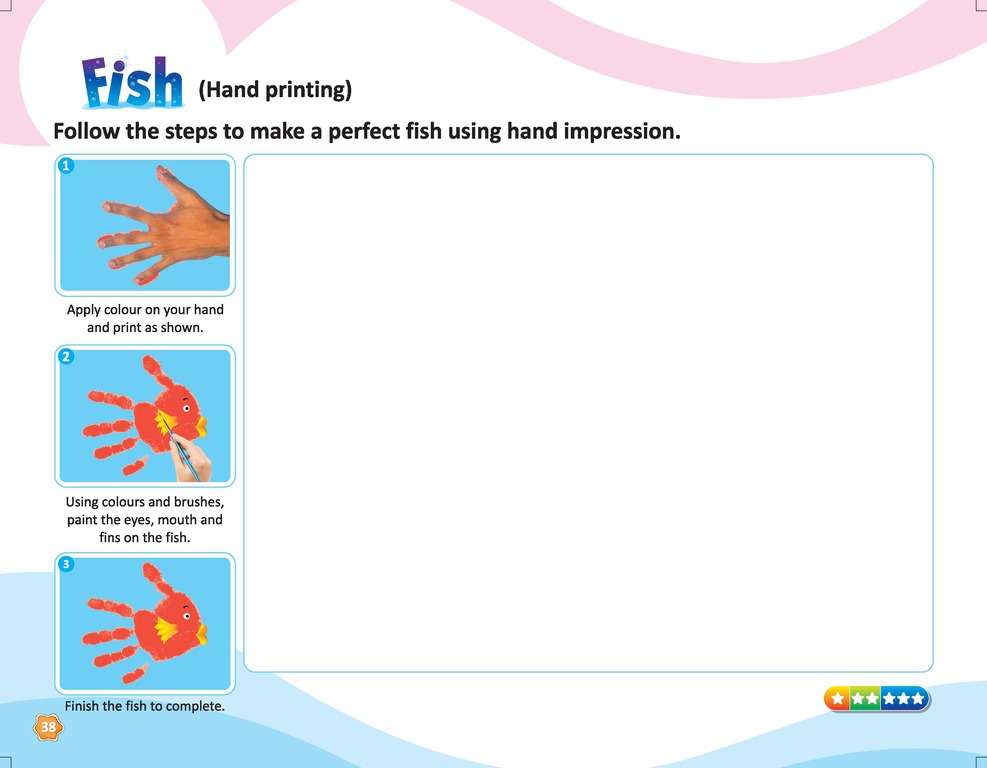 Fish (Hand printing)

Follow the steps to make a perfect fish using hand impression.

1

Apply colour on your hand and print as shown.

2

Using colours and brushes, paint the eyes, mouth and fins on the fish.

3

Finish the fish to complete.

38